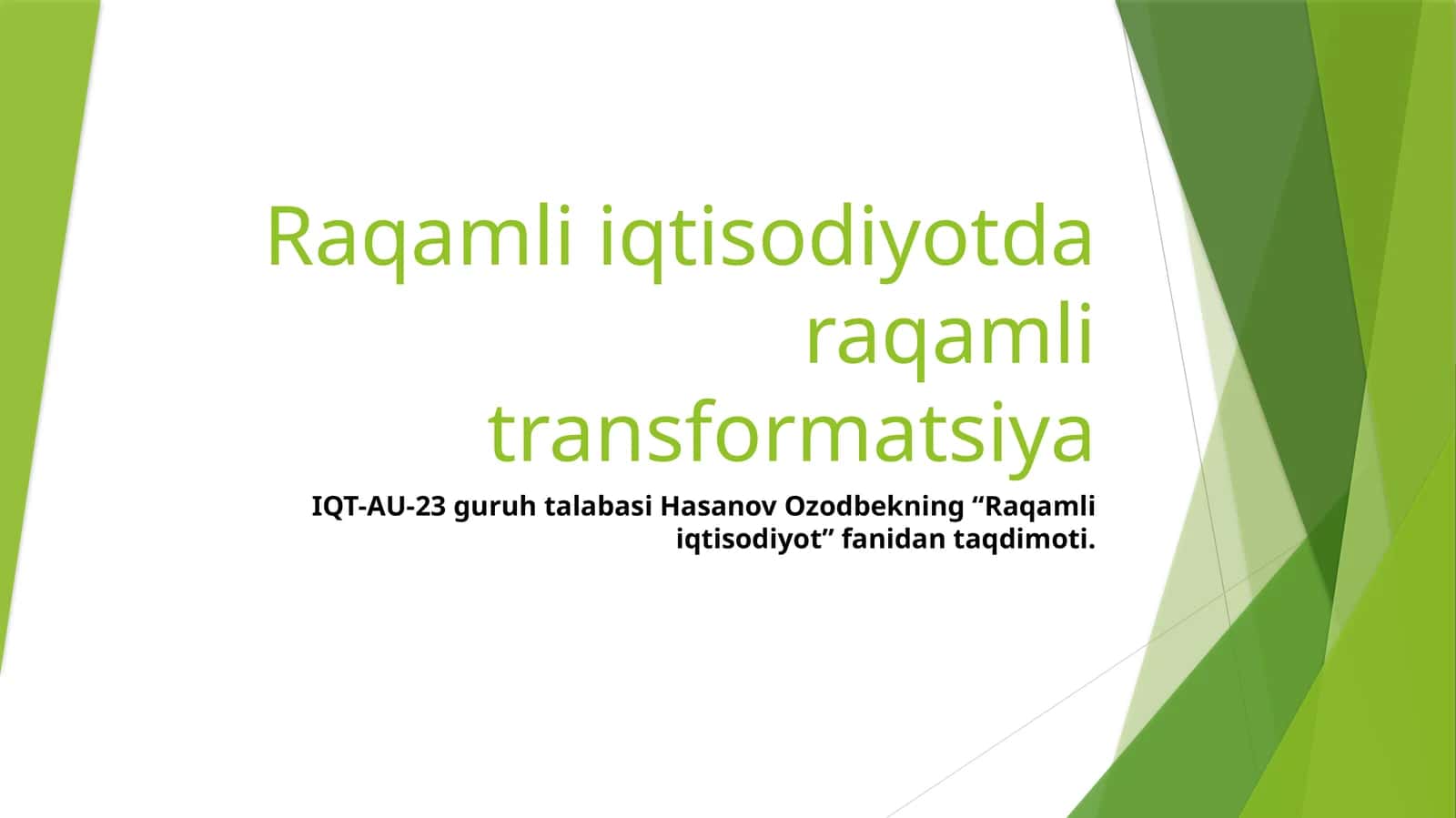 Raqamli iqtisodiyotda raqamli transformatsiya

IQT-AU-23 guruh talabasi Hasanov Ozodbekning “Raqamli iqtisodiyot” fanidan taqdimoti.